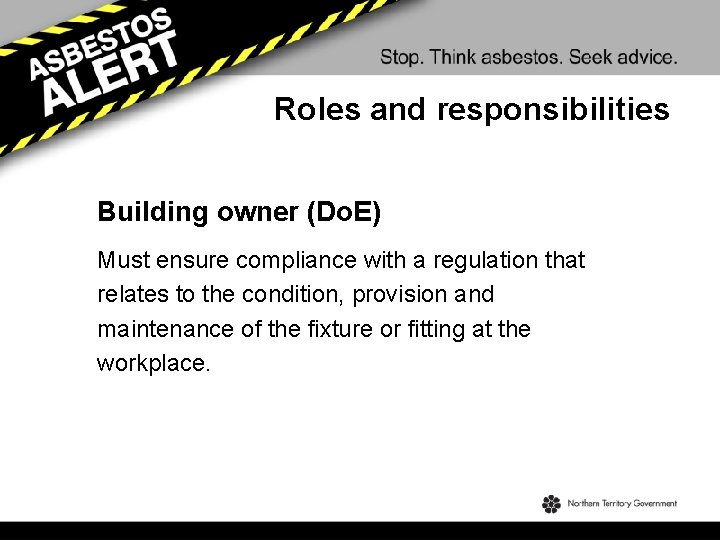 ASBESTOS ALERT

Stop. Think asbestos. Seek advice.

Roles and responsibilities

Building owner (DoE)

Must ensure compliance with a regulation that relates to the condition, provision and maintenance of the fixture or fitting at the workplace.

Northern Territory Government